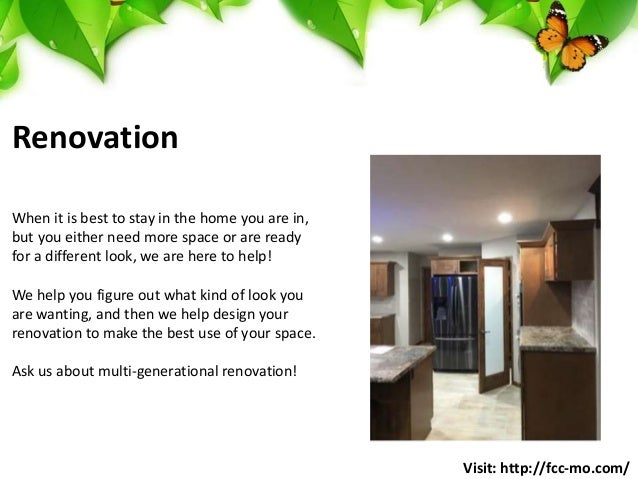 Renovation

When it is best to stay in the home you are in, but you either need more space or are ready for a different look, we are here to help!

We help you figure out what kind of look you are wanting, and then we help design your renovation to make the best use of your space.

Ask us about multi-generational renovation!

Visit: http://fcc-mo.com/